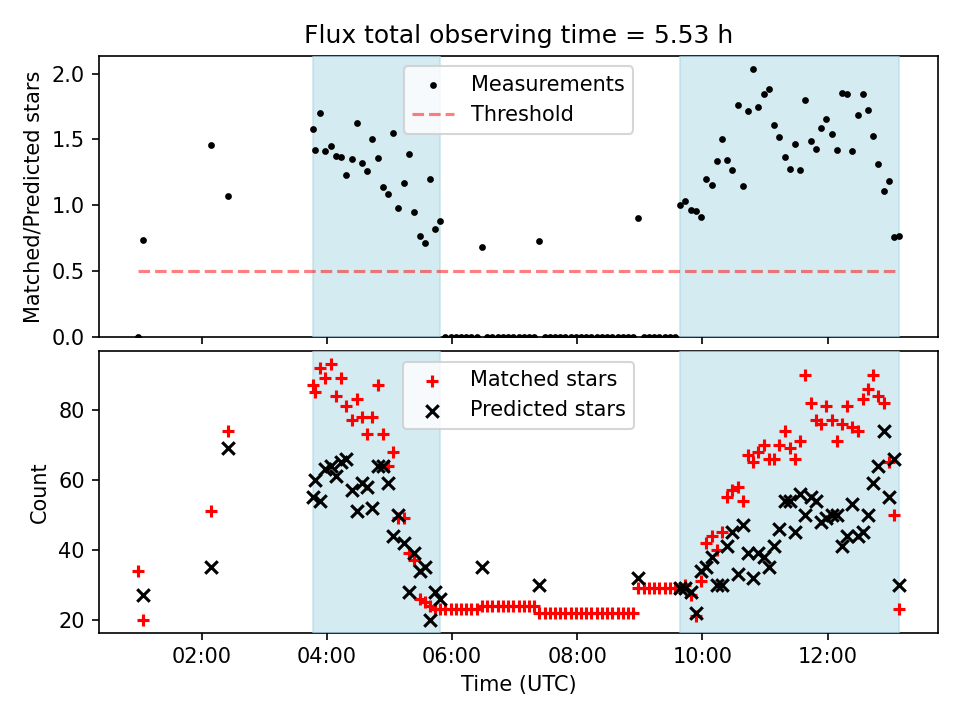 Flux total observing time = 5.53 h

Matched/Predicted stars

2.0
1.5
1.0
0.5
0.0

Measurements
Threshold

Count

80
60
40
20

Matched stars
Predicted stars

02:00
04:00
06:00
08:00
10:00
12:00

Time (UTC)